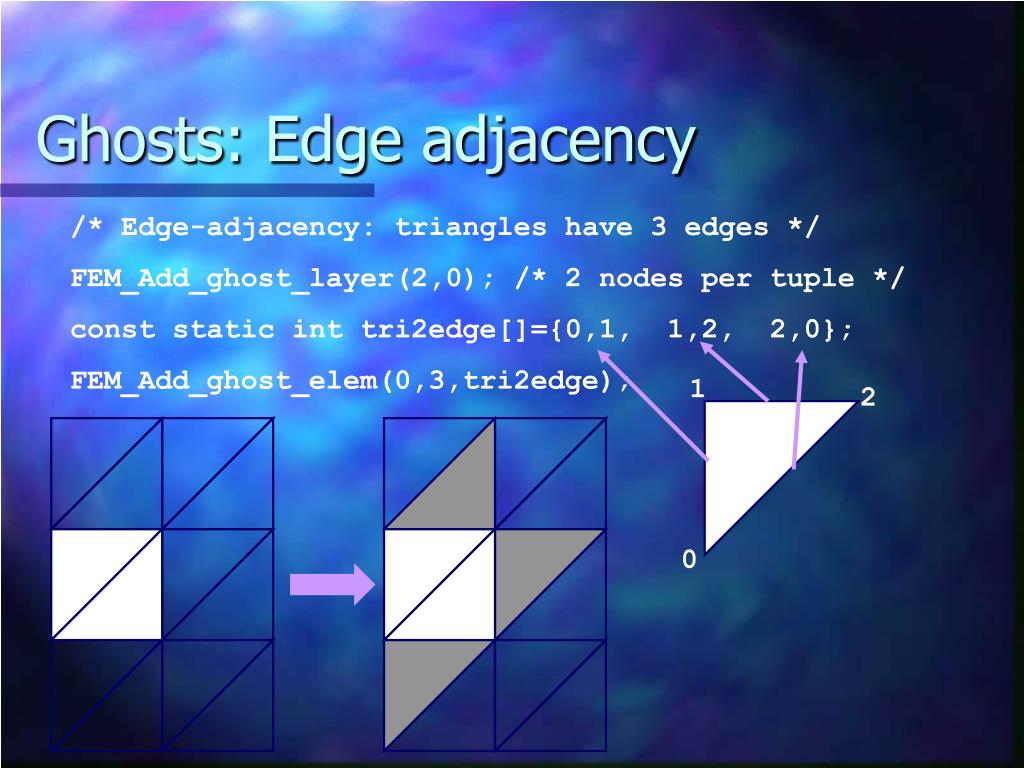 Ghosts: Edge adjacency

/* Edge-adjacency: triangles have 3 edges */

FEM_Add_ghost_layer(2,0); /* 2 nodes per tuple */

const static int tri2edge[]={0,1, 1,2, 2,0};

FEM_Add_ghost_elem(0,3,tri2edge);

1

2

0